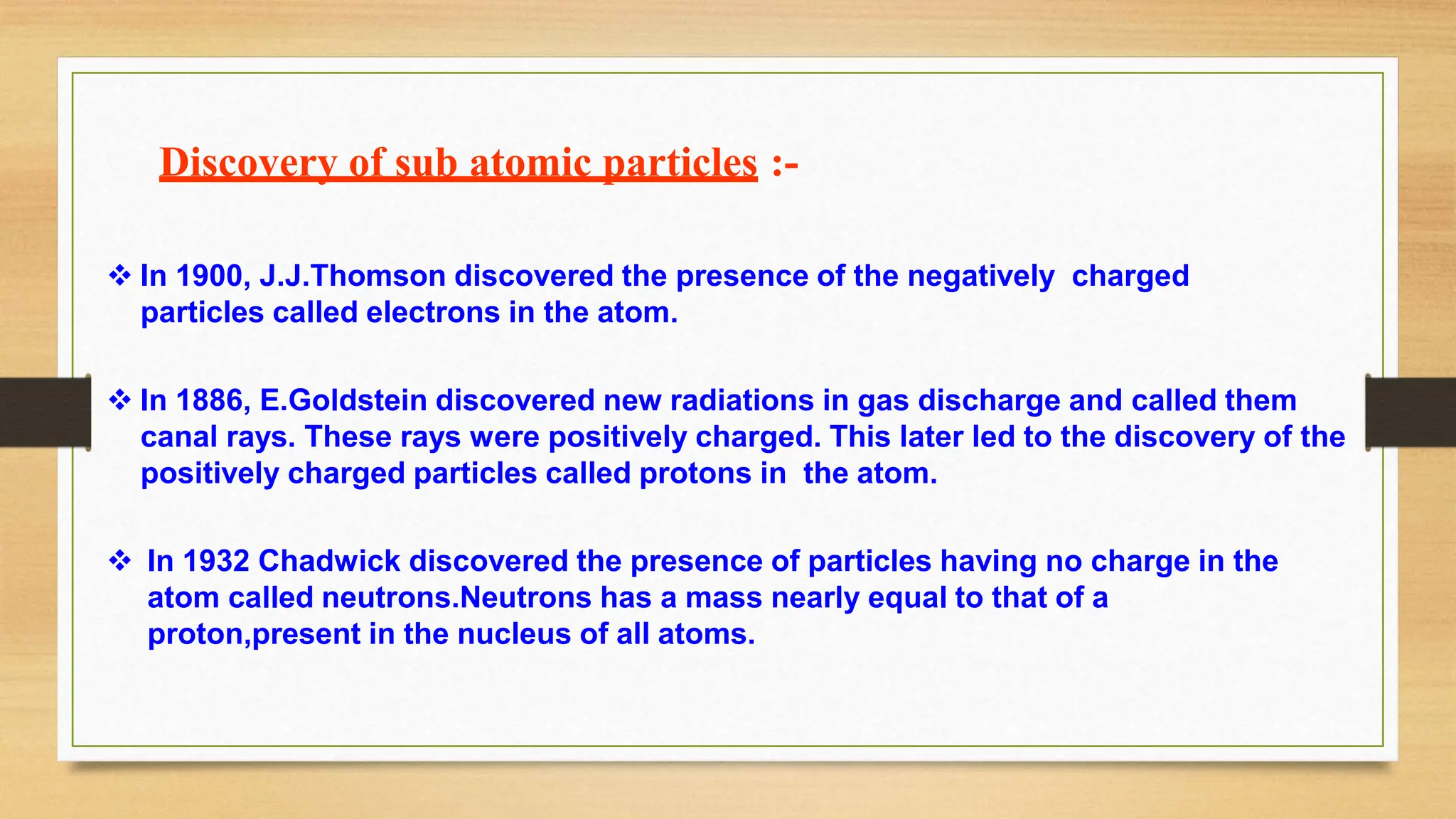 Discovery of sub atomic particles :-

❖ In 1900, J.J.Thomson discovered the presence of the negatively charged particles called electrons in the atom.

❖ In 1886, E.Goldstein discovered new radiations in gas discharge and called them canal rays. These rays were positively charged. This later led to the discovery of the positively charged particles called protons in the atom.

❖ In 1932 Chadwick discovered the presence of particles having no charge in the atom called neutrons.Neutrons has a mass nearly equal to that of a proton,present in the nucleus of all atoms.